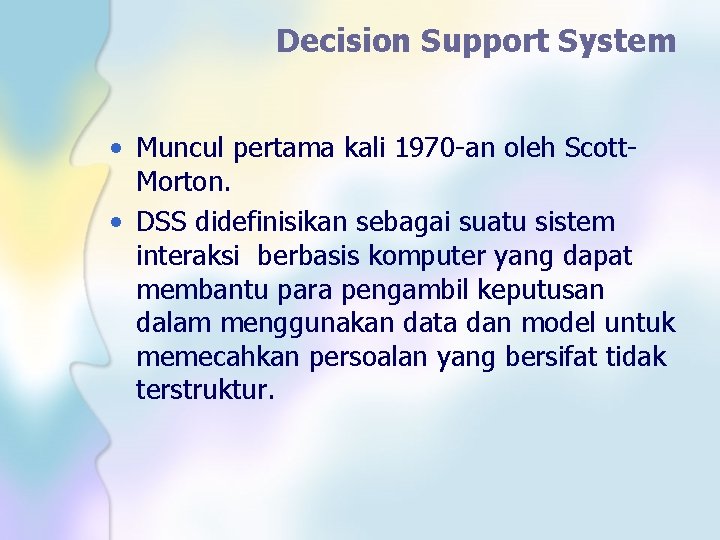 Decision Support System

• Muncul pertama kali 1970-an oleh Scott-Morton.
• DSS didefinisikan sebagai suatu sistem interaksi berbasis komputer yang dapat membantu para pengambil keputusan dalam menggunakan data dan model untuk memecahkan persoalan yang bersifat tidak terstruktur.